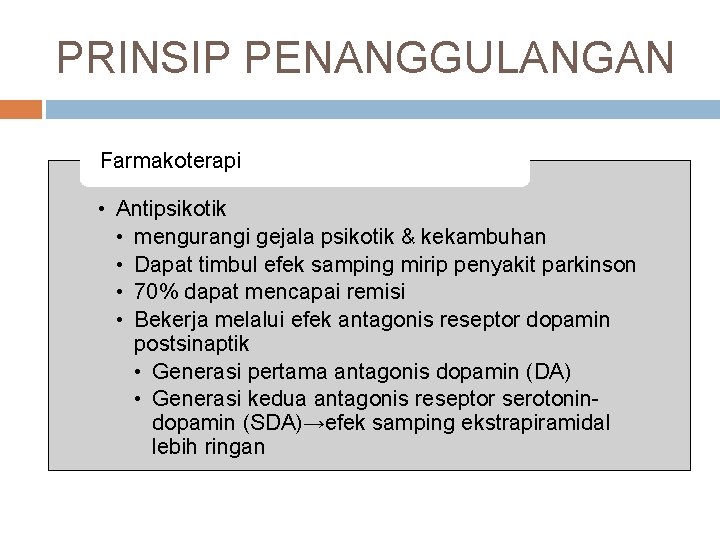 PRINSIP PENANGGULANGAN

Farmakoterapi

• Antipsikotik
• mengurangi gejala psikotik & kekambuhan
• Dapat timbul efek samping mirip penyakit parkinson
• 70% dapat mencapai remisi
• Bekerja melalui efek antagonis reseptor dopamin postsinaptik
• Generasi pertama antagonis dopamin (DA)
• Generasi kedua antagonis reseptor serotonin-dopamin (SDA)→efek samping ekstrapiramidal lebih ringan